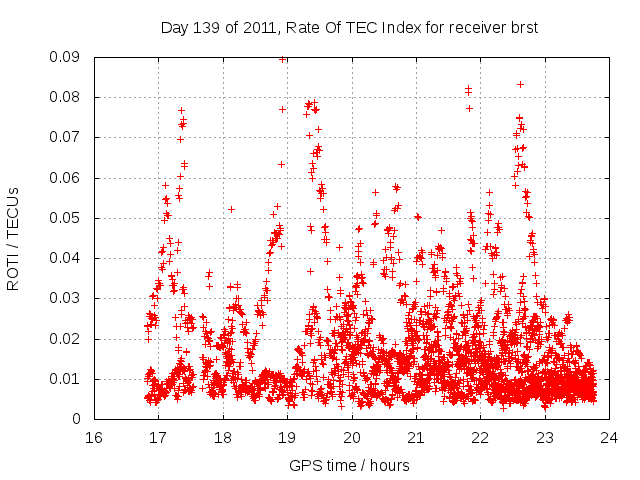 Day 139 of 2011, Rate Of TEC Index for receiver brst

ROTI / TECUs

0.09
0.08
0.07
0.06
0.05
0.04
0.03
0.02
0.01
0

16 17 18 19 20 21 22 23 24

GPS time / hours